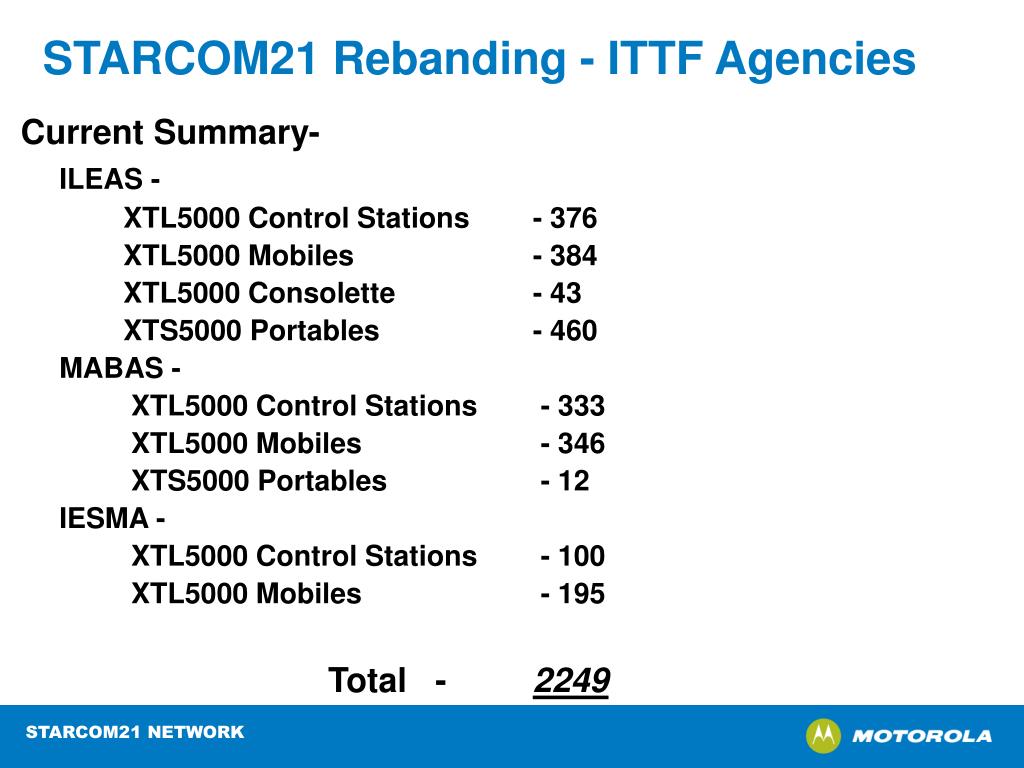 STARCOM21 Rebanding - ITTF Agencies

Current Summary-

ILEAS -

XTL5000 Control Stations - 376
XTL5000 Mobiles - 384
XTL5000 Consolette - 43
XTS5000 Portables - 460

MABAS -

XTL5000 Control Stations - 333
XTL5000 Mobiles - 346
XTS5000 Portables - 12

IESMA -

XTL5000 Control Stations - 100
XTL5000 Mobiles - 195

Total - 2249

STARCOM21 NETWORK

MOTOROLA